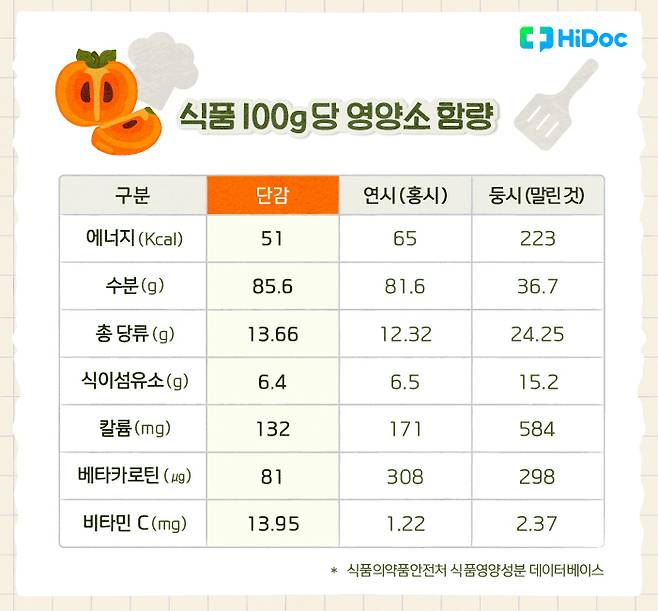 HiDoc

식품 100g 당 영양소 함량

| 구분 | 단감 | 연시 (홍시) | 둥시 (말린 것) |
|---|---|---|---|
| 에너지 (Kcal) | 51 | 65 | 223 |
| 수분 (g) | 85.6 | 81.6 | 36.7 |
| 총 당류 (g) | 13.66 | 12.32 | 24.25 |
| 식이섬유소 (g) | 6.4 | 6.5 | 15.2 |
| 칼륨 (mg) | 132 | 171 | 584 |
| 베타카로틴 (㎍) | 81 | 308 | 298 |
| 비타민 C (mg) | 13.95 | 1.22 | 2.37 |

* 식품의약품안전처 식품영양성분 데이터베이스